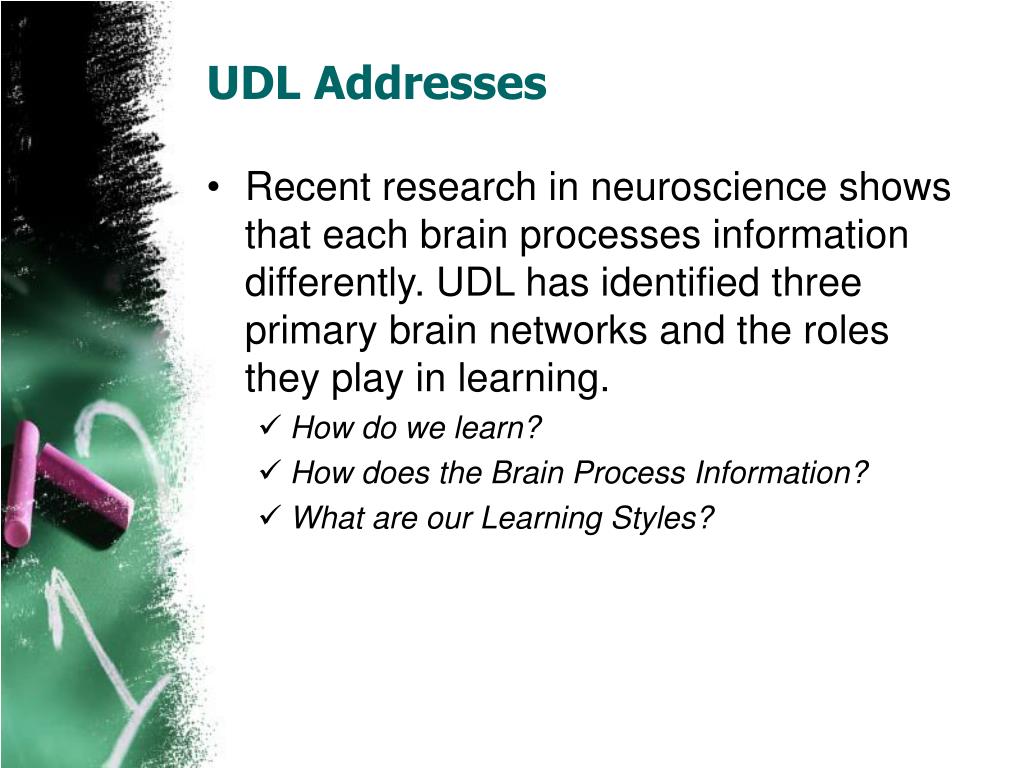 UDL Addresses

• Recent research in neuroscience shows that each brain processes information differently. UDL has identified three primary brain networks and the roles they play in learning.

✓ How do we learn?
✓ How does the Brain Process Information?
✓ What are our Learning Styles?